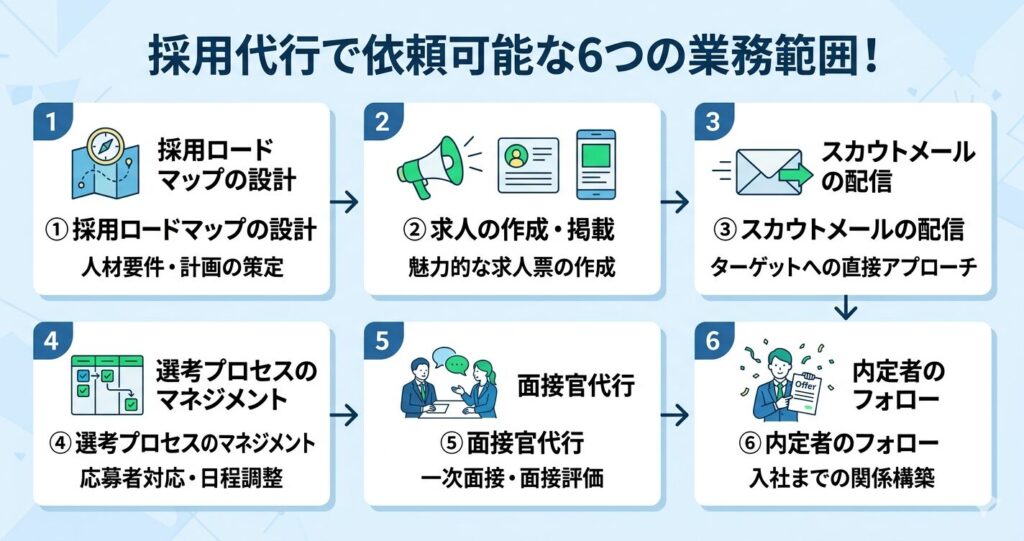 採用代行で依頼可能な6つの業務範囲！

1
採用ロードマップの設計
① 採用ロードマップの設計
人材要件・計画の策定

2
② 求人の作成・掲載
魅力的な求人票の作成

3
スカウトメールの配信
③ スカウトメールの配信
ターゲットへの直接アプローチ

4
選考プロセスのマネジメント
④ 選考プロセスのマネジメント
応募者対応・日程調整

5
面接官代行
⑤ 面接官代行
一次面接・面接評価

6
Offer
内定者のフォロー
⑥ 内定者のフォロー
入社までの関係構築